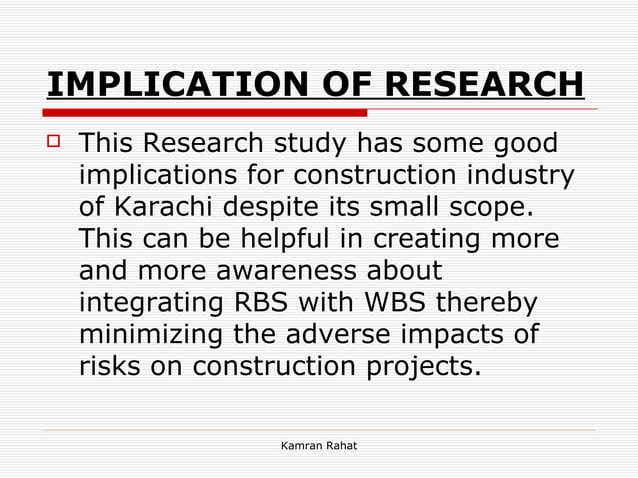 IMPLICATION OF RESEARCH

This Research study has some good implications for construction industry of Karachi despite its small scope. This can be helpful in creating more and more awareness about integrating RBS with WBS thereby minimizing the adverse impacts of risks on construction projects.

Kamran Rahat